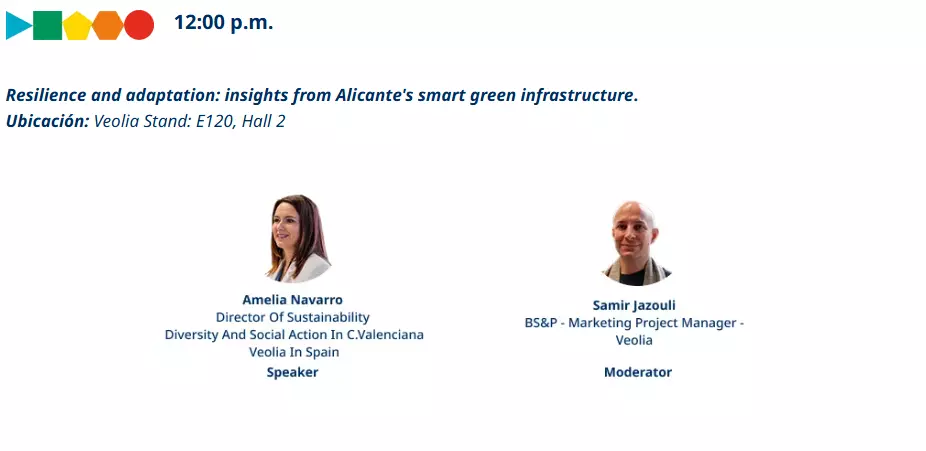 12:00 p.m.

Resilience and adaptation: insights from Alicante's smart green infrastructure.
Ubicación: Veolia Stand: E120, Hall 2

Amelia Navarro
Director Of Sustainability
Diversity And Social Action In C.Valenciana
Veolia In Spain
Speaker

Samir Jazouli
BS&P - Marketing Project Manager - Veolia
Moderator